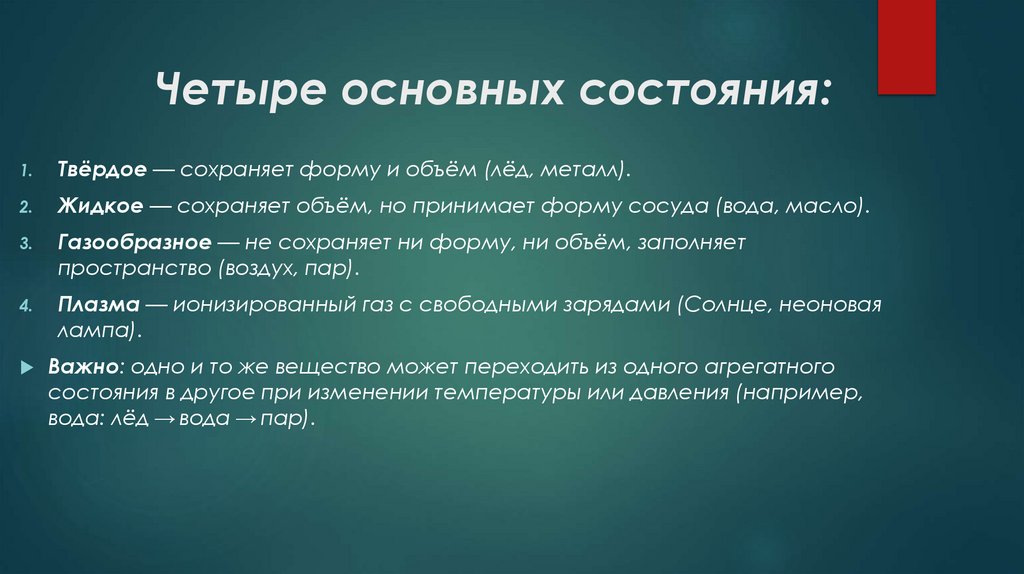 Четыре основных состояния:

1. Твёрдое — сохраняет форму и объём (лёд, металл).
2. Жидкое — сохраняет объём, но принимает форму сосуда (вода, масло).
3. Газообразное — не сохраняет ни форму, ни объём, заполняет пространство (воздух, пар).
4. Плазма — ионизированный газ с свободными зарядами (Солнце, неоновая лампа).

Важно: одно и то же вещество может переходить из одного агрегатного состояния в другое при изменении температуры или давления (например, вода: лёд → вода → пар).